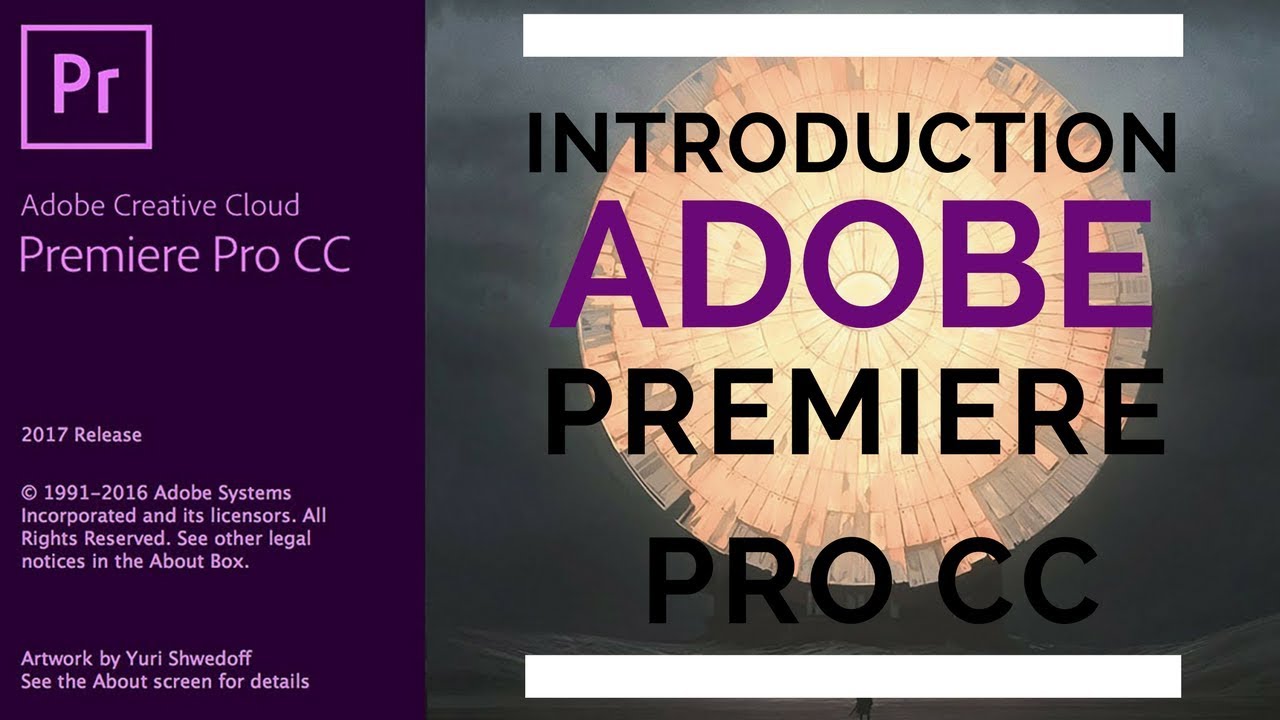 Pr

Adobe Creative Cloud
Premiere Pro CC

2017 Release

© 1991–2016 Adobe Systems Incorporated and its licensors. All Rights Reserved. See other legal notices in the About Box.

Artwork by Yuri Shwedoff
See the About screen for details

INTRODUCTION
ADOBE
PREMIERE
PRO CC